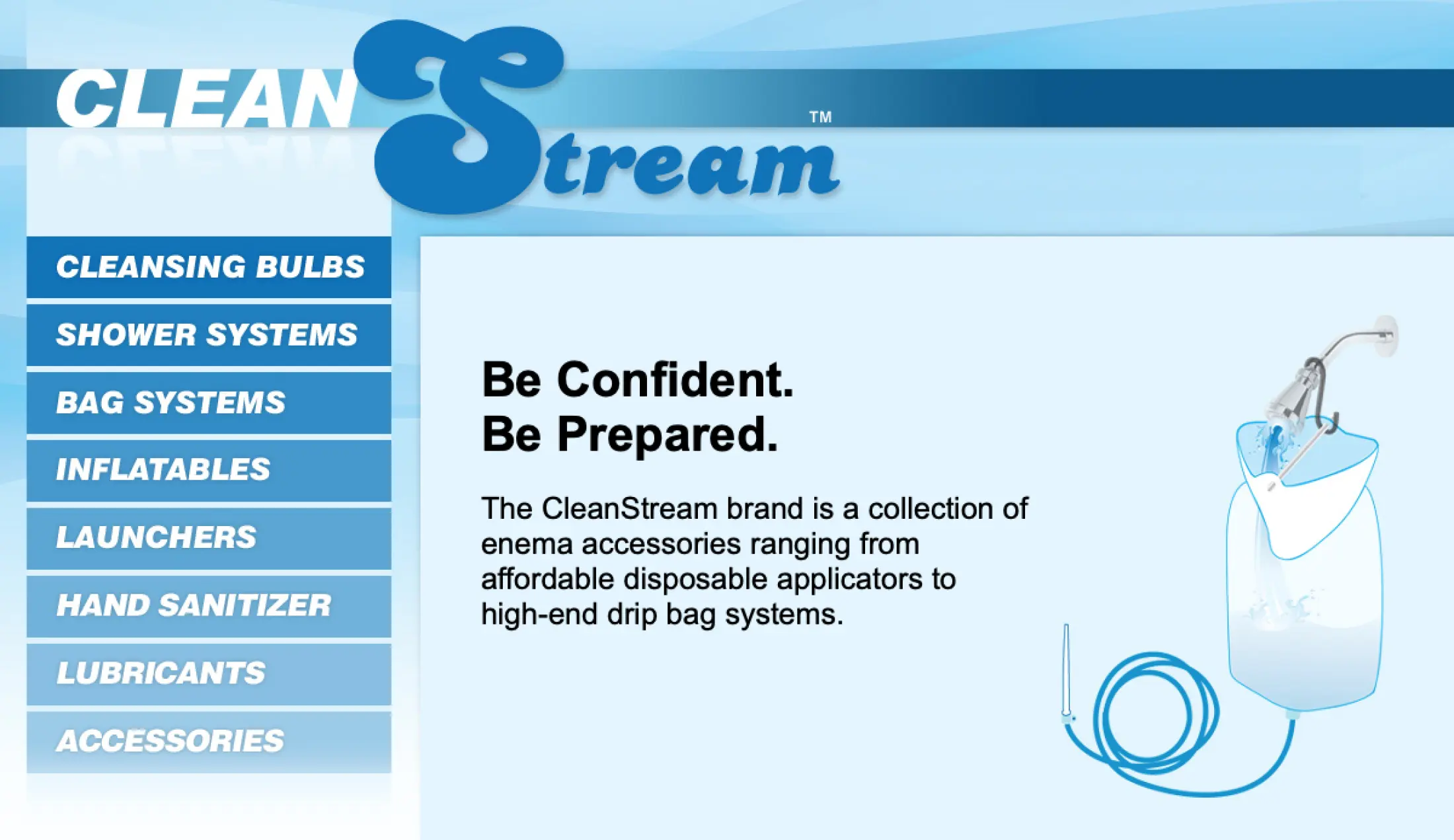 CLEAN Stream™

CLEANSING BULBS
SHOWER SYSTEMS
BAG SYSTEMS
INFLATABLES
LAUNCHERS
HAND SANITIZER
LUBRICANTS
ACCESSORIES

Be Confident.
Be Prepared.

The CleanStream brand is a collection of enema accessories ranging from affordable disposable applicators to high-end drip bag systems.